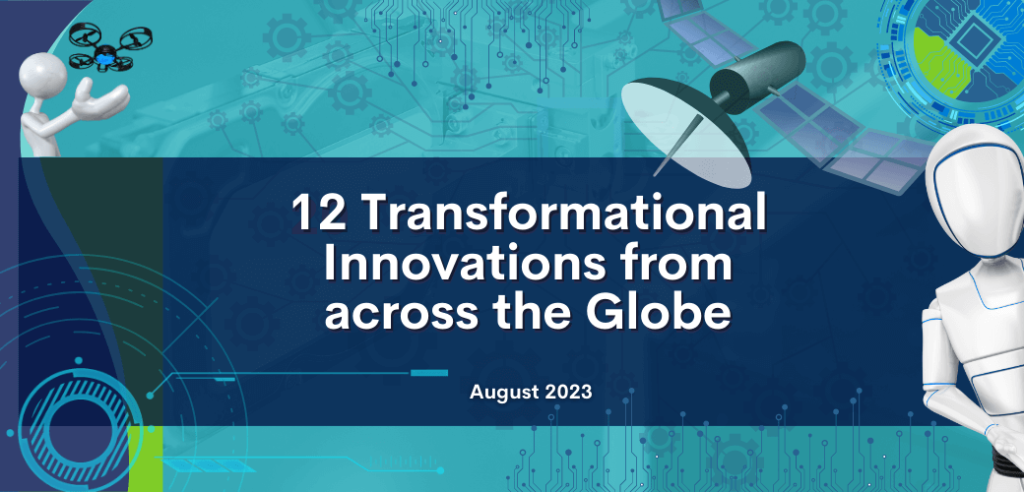 12 Transformational Innovations from across the Globe

August 2023